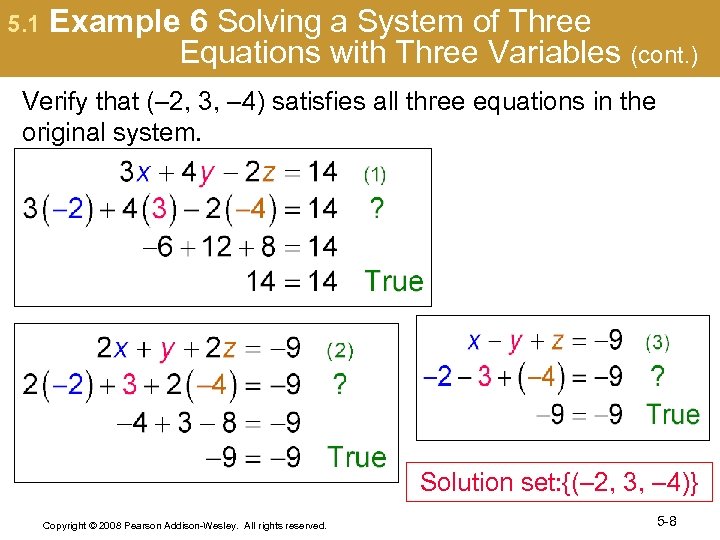 5.1 Example 6 Solving a System of Three Equations with Three Variables (cont.)

Verify that (–2, 3, –4) satisfies all three equations in the original system.

$3x + 4y - 2z = 14$ (1)
$3(-2) + 4(3) - 2(-4) = 14$ ?
$-6 + 12 + 8 = 14$
$14 = 14$ True

$2x + y + 2z = -9$ (2)
$2(-2) + 3 + 2(-4) = -9$ ?
$-4 + 3 - 8 = -9$
$-9 = -9$ True

$x - y + z = -9$ (3)
$-2 - 3 + (-4) = -9$ ?
$-9 = -9$ True

Solution set:{(–2, 3, –4)}

Copyright © 2008 Pearson Addison-Wesley. All rights reserved.

5-8